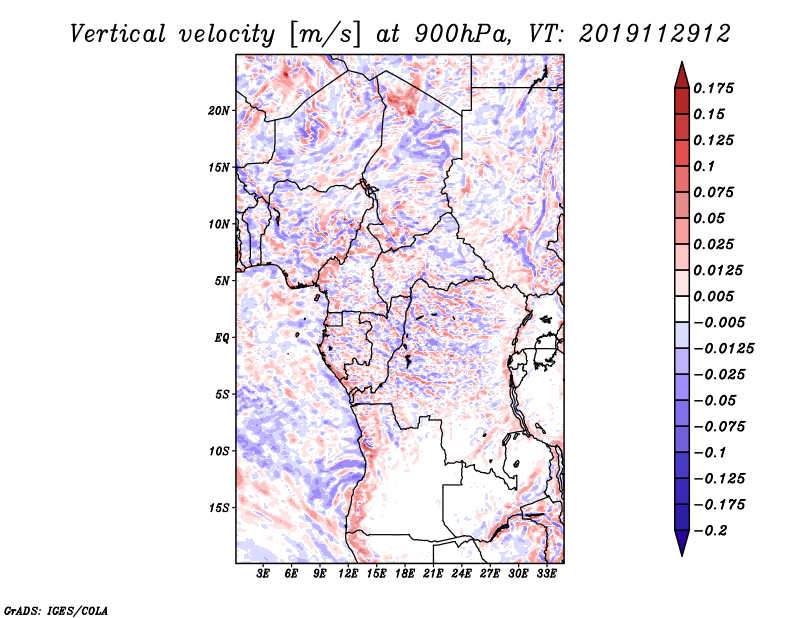 Vertical velocity [m/s] at 900hPa, VT: 2019112912

20N
15N
10N
5N
EQ
5S
10S
15S

3E 6E 9E 12E 15E 18E 21E 24E 27E 30E 33E

0.175
0.15
0.125
0.1
0.075
0.05
0.025
0.0125
0.005
−0.005
−0.0125
−0.025
−0.05
−0.075
−0.1
−0.125
−0.175
−0.2

GrADS: IGES/COLA